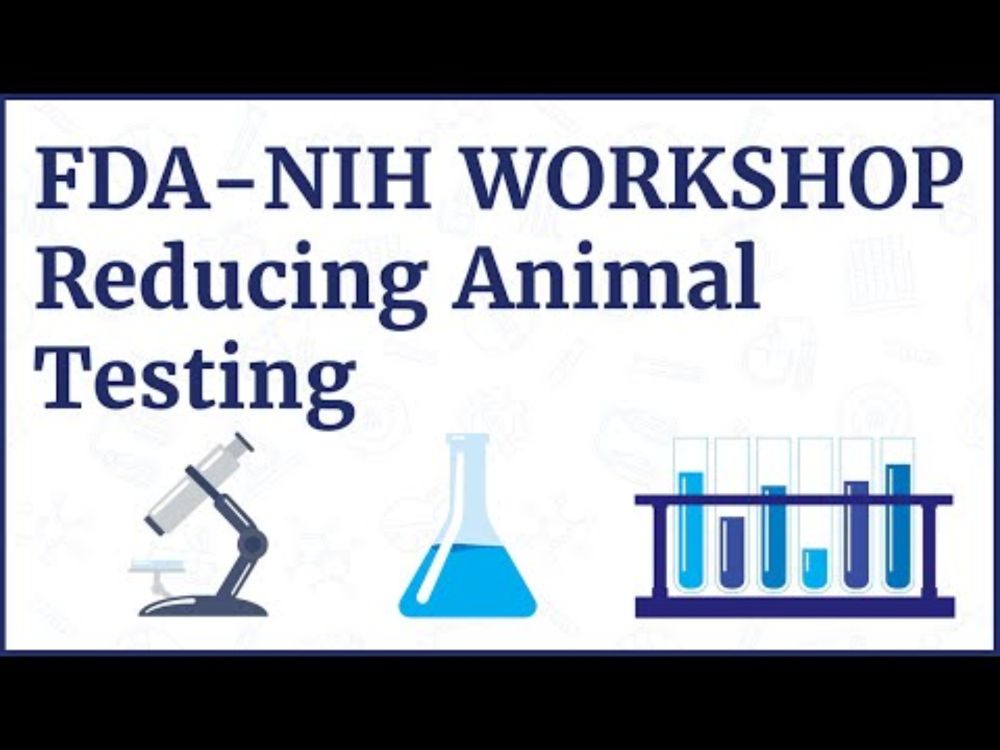 FDA-NIH WORKSHOP
Reducing Animal Testing